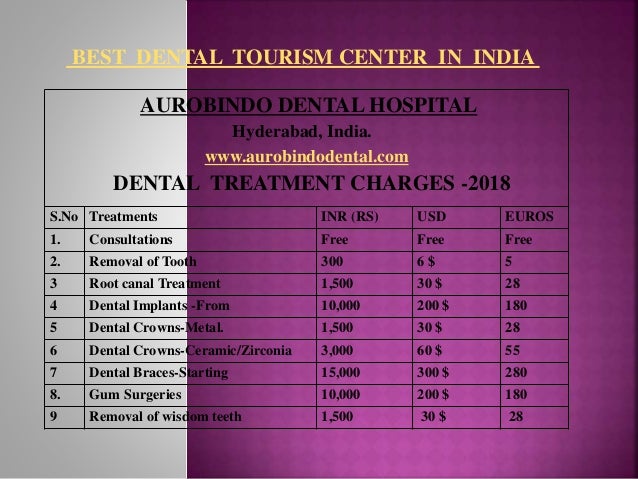 BEST DENTAL TOURISM CENTER IN INDIA

AUROBINDO DENTAL HOSPITAL

Hyderabad, India.

www.aurobindodental.com

DENTAL TREATMENT CHARGES -2018

| S.No | Treatments | INR (RS) | USD | EUROS |
|---|---|---|---|---|
| 1. | Consultations | Free | Free | Free |
| 2. | Removal of Tooth | 300 | 6 $ | 5 |
| 3 | Root canal Treatment | 1,500 | 30 $ | 28 |
| 4 | Dental Implants -From | 10,000 | 200 $ | 180 |
| 5 | Dental Crowns-Metal. | 1,500 | 30 $ | 28 |
| 6 | Dental Crowns-Ceramic/Zirconia | 3,000 | 60 $ | 55 |
| 7 | Dental Braces-Starting | 15,000 | 300 $ | 280 |
| 8. | Gum Surgeries | 10,000 | 200 $ | 180 |
| 9 | Removal of wisdom teeth | 1,500 | 30 $ | 28 |